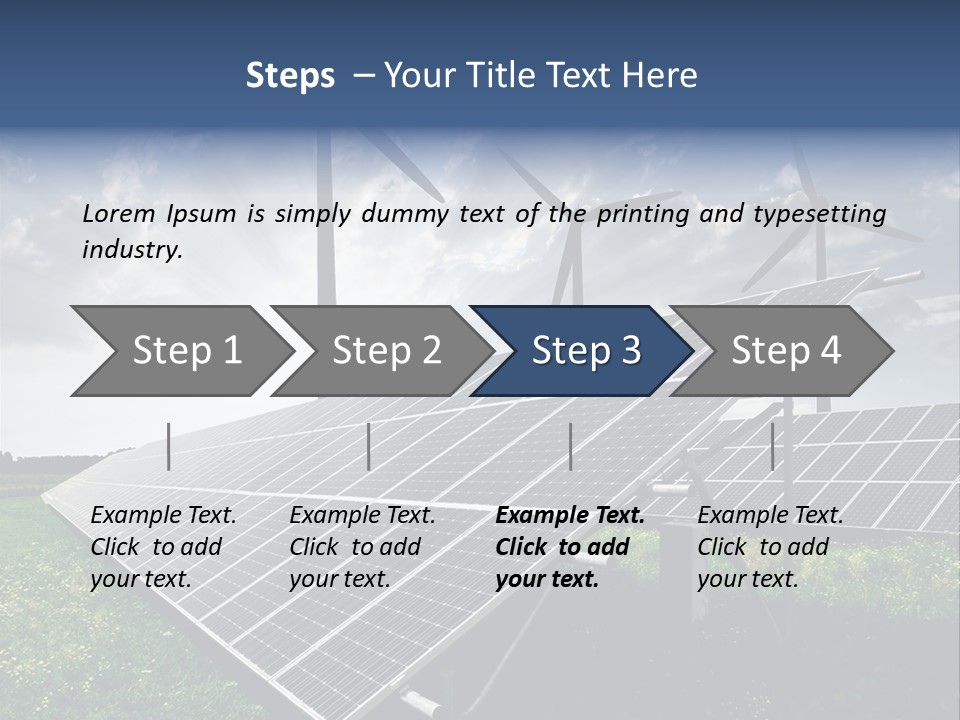 Steps – Your Title Text Here

Lorem Ipsum is simply dummy text of the printing and typesetting industry.

Step 1

Step 2

Step 3

Step 4

Example Text. Click to add your text.

Example Text. Click to add your text.

Example Text. Click to add your text.

Example Text. Click to add your text.